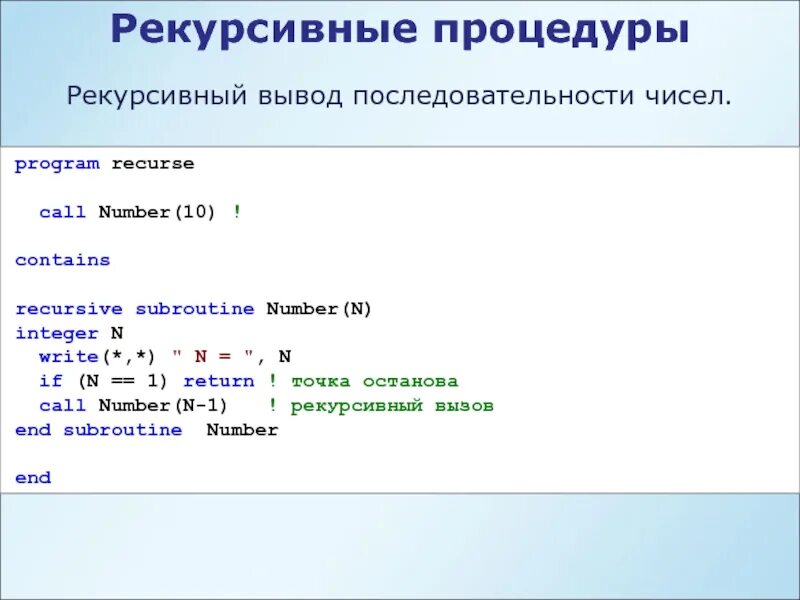 Рекурсивные процедуры

Рекурсивный вывод последовательности чисел.

program recurse

  call Number(10) !

contains

recursive subroutine Number(N)
integer N
  write(*,*) " N = ", N
  if (N == 1) return ! точка останова
  call Number(N-1)   ! рекурсивный вызов
end subroutine  Number

end